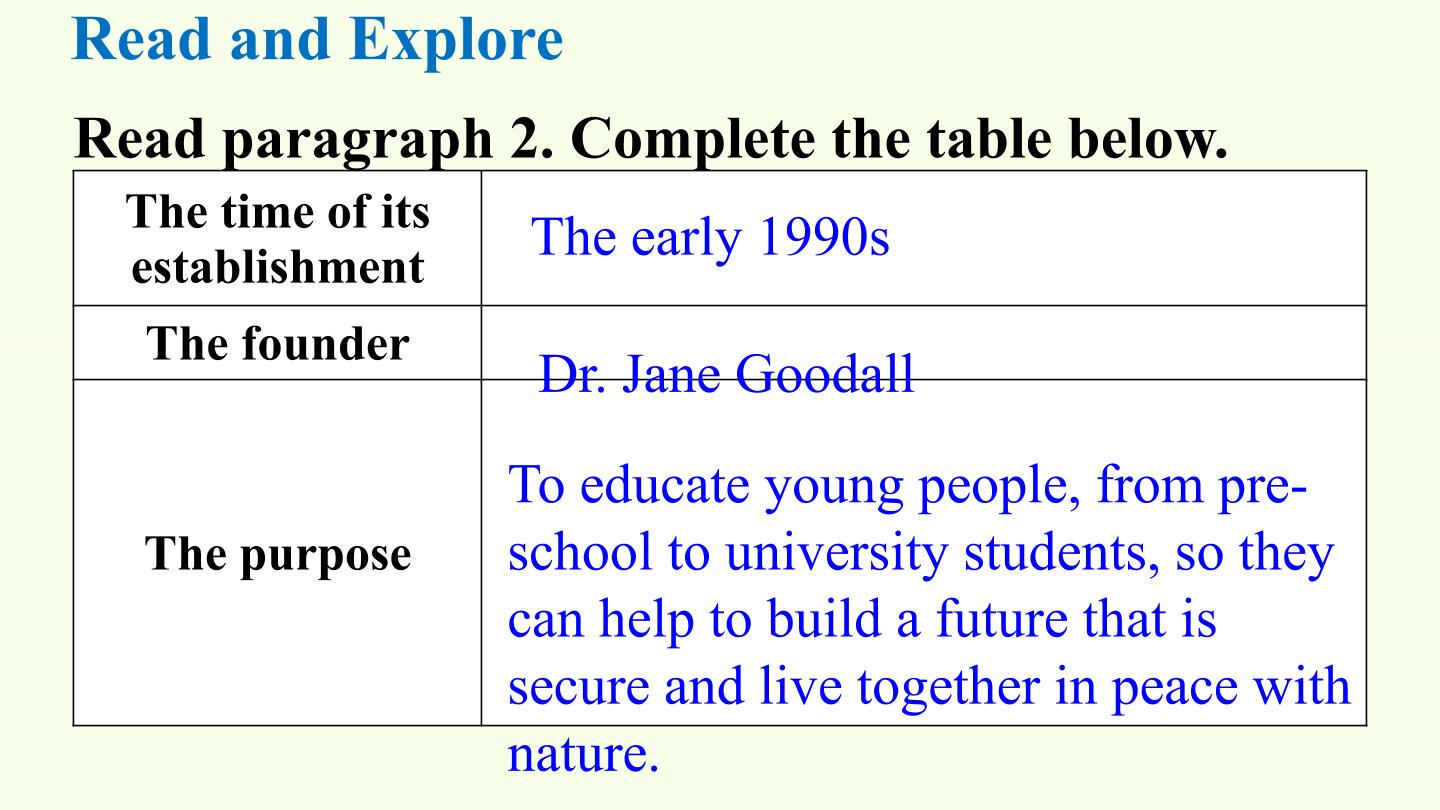 Read and Explore

Read paragraph 2. Complete the table below.

| The time of its establishment | The early 1990s |
|---|---|
| The founder | Dr. Jane Goodall |
| The purpose | To educate young people, from pre-school to university students, so they can help to build a future that is secure and live together in peace with nature. |